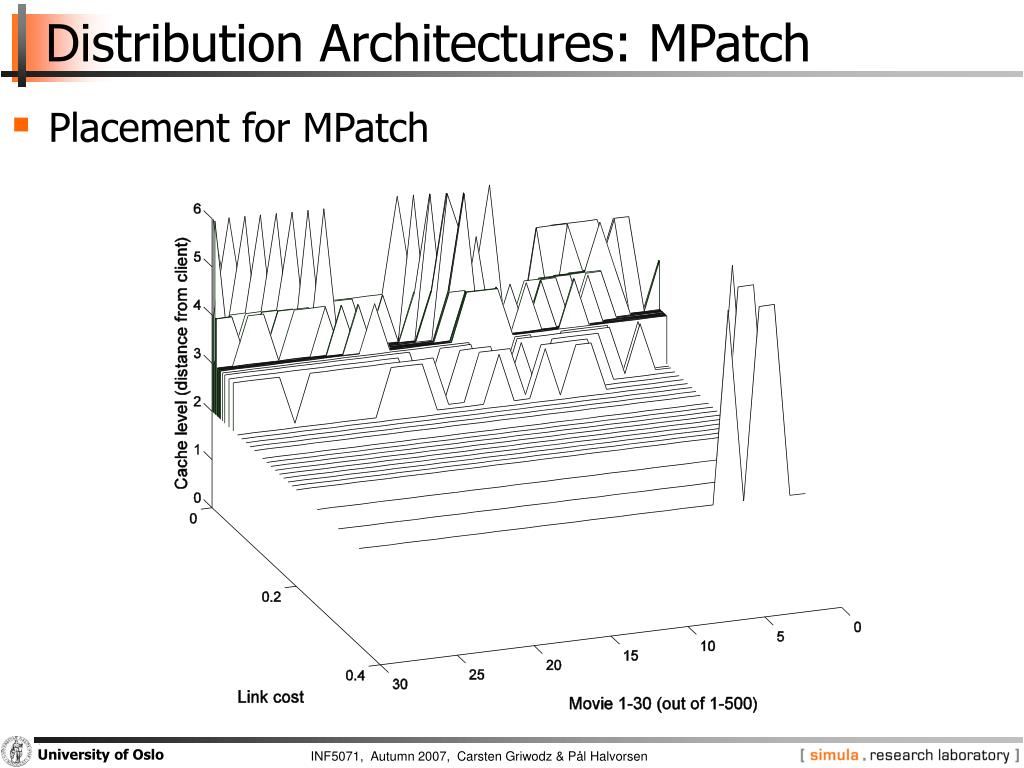 Distribution Architectures: MPatch

Placement for MPatch

Cache level (distance from client)

6
5
4
3
2
1
0

0
0.2
0.4

Link cost

30
25
20
15
10
5
0

Movie 1-30 (out of 1-500)

University of Oslo

INF5071, Autumn 2007, Carsten Griwodz & Pål Halvorsen

[ simula . research laboratory ]